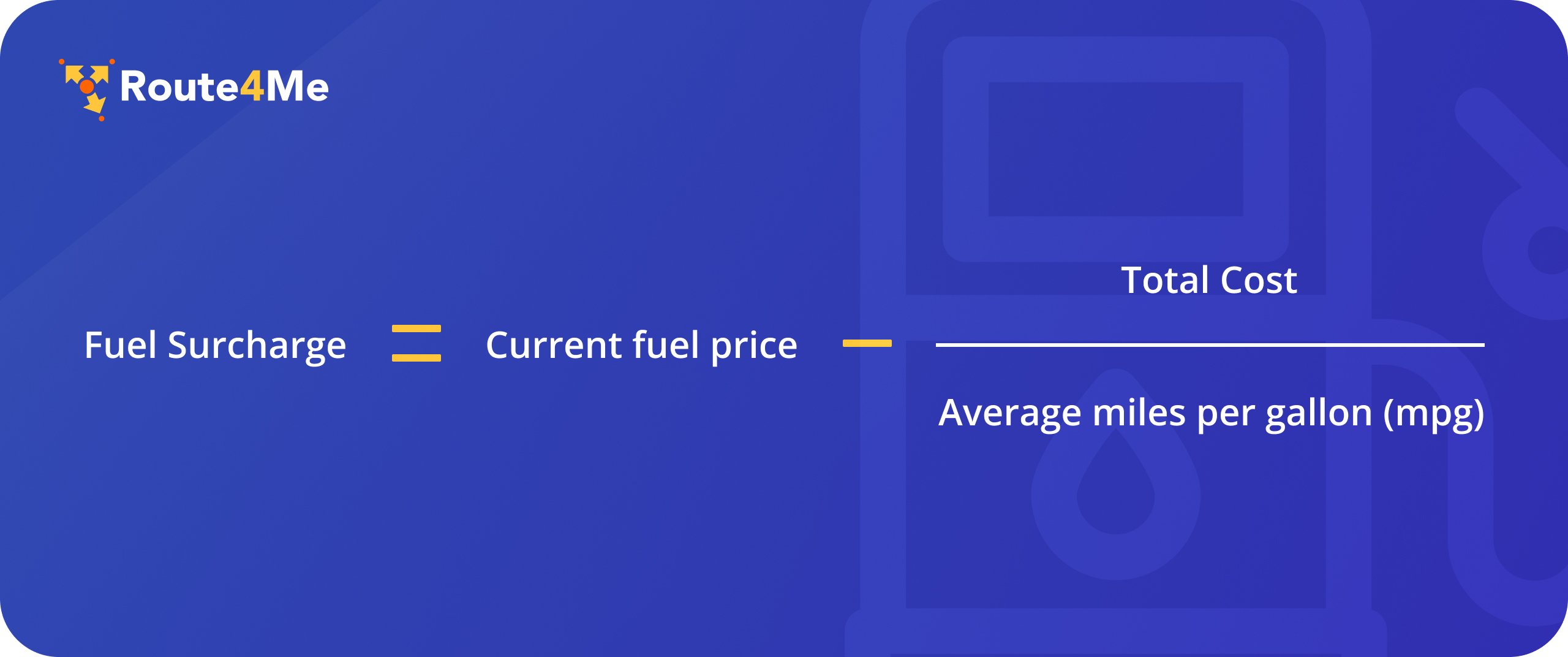 Route4Me

$\text{Fuel Surcharge} = \text{Current fuel price} - \frac{\text{Total Cost}}{\text{Average miles per gallon (mpg)}}$